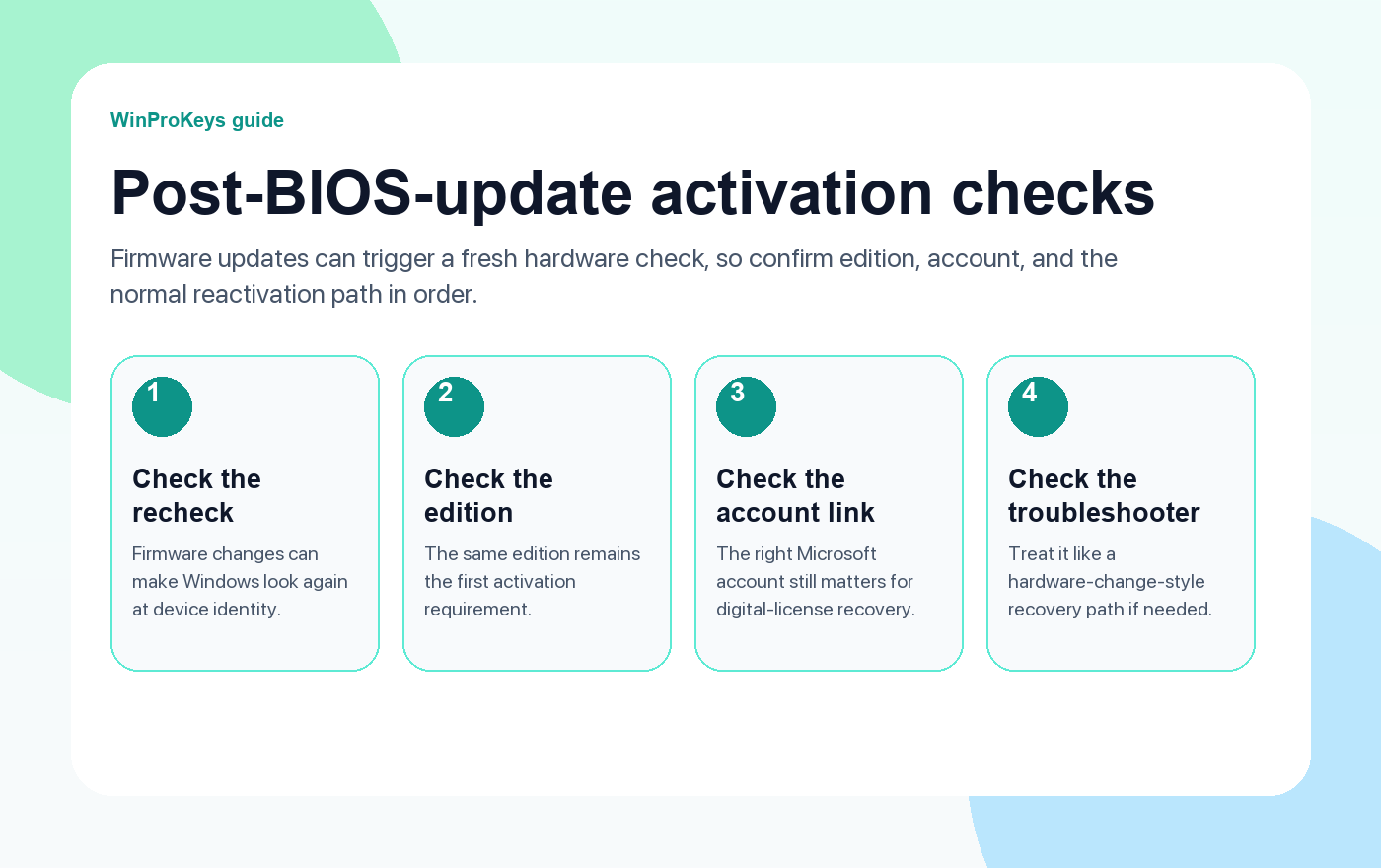 WinProKeys guide

Post-BIOS-update activation checks

Firmware updates can trigger a fresh hardware check, so confirm edition, account, and the normal reactivation path in order.

1

Check the recheck

Firmware changes can make Windows look again at device identity.

2

Check the edition

The same edition remains the first activation requirement.

3

Check the account link

The right Microsoft account still matters for digital-license recovery.

4

Check the troubleshooter

Treat it like a hardware-change-style recovery path if needed.